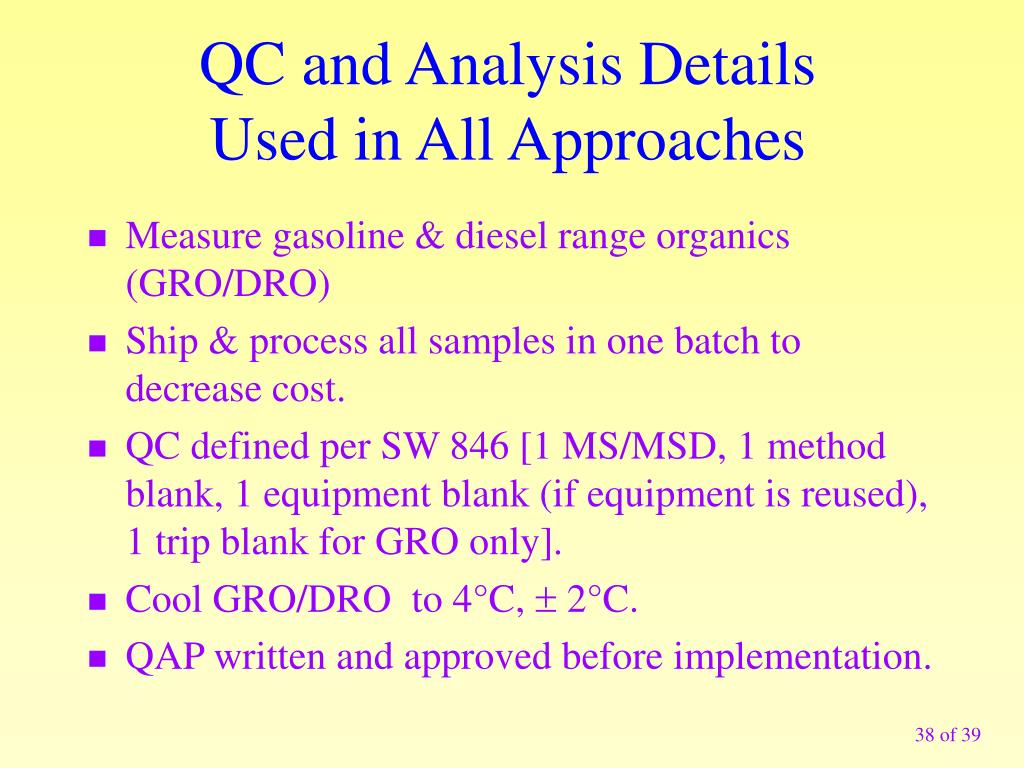 QC and Analysis Details
Used in All Approaches

- Measure gasoline & diesel range organics (GRO/DRO)
- Ship & process all samples in one batch to decrease cost.
- QC defined per SW 846 [1 MS/MSD, 1 method blank, 1 equipment blank (if equipment is reused), 1 trip blank for GRO only].
- Cool GRO/DRO to 4°C, ± 2°C.
- QAP written and approved before implementation.

38 of 39